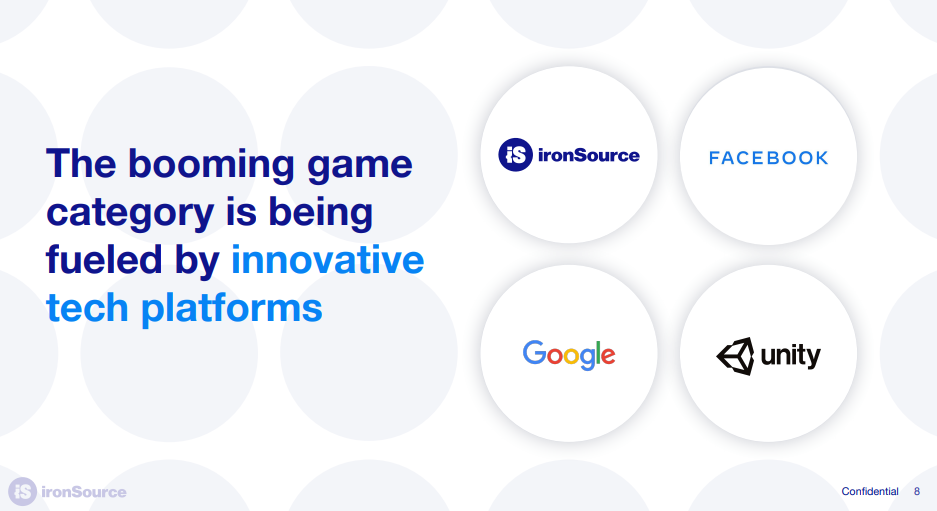 The booming game category is being fueled by innovative tech platforms

iS ironSource

FACEBOOK

Google

unity

iS ironSource

Confidential 8